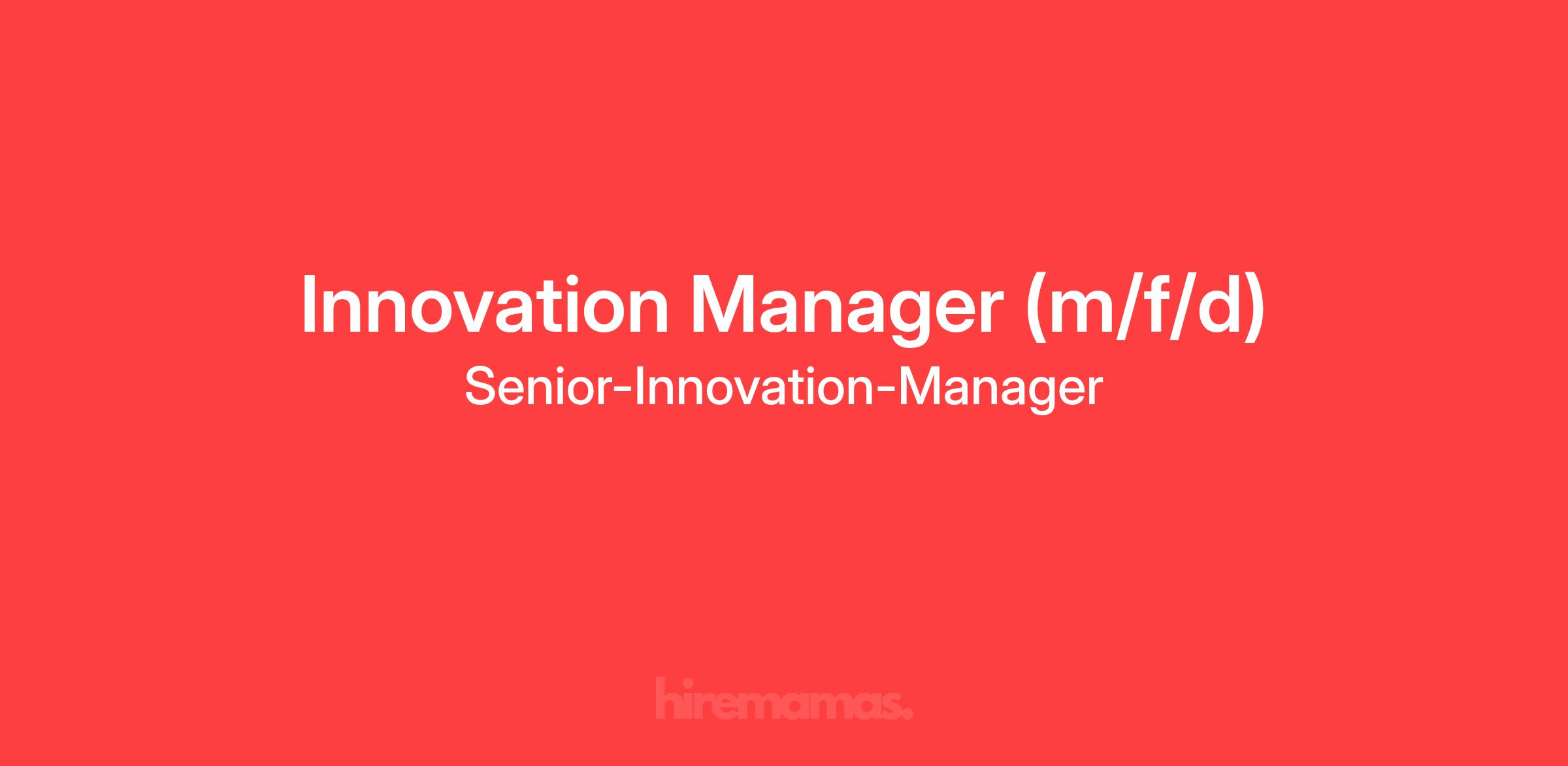 Innovation Manager (m/f/d)
Senior-Innovation-Manager

hiremamas.